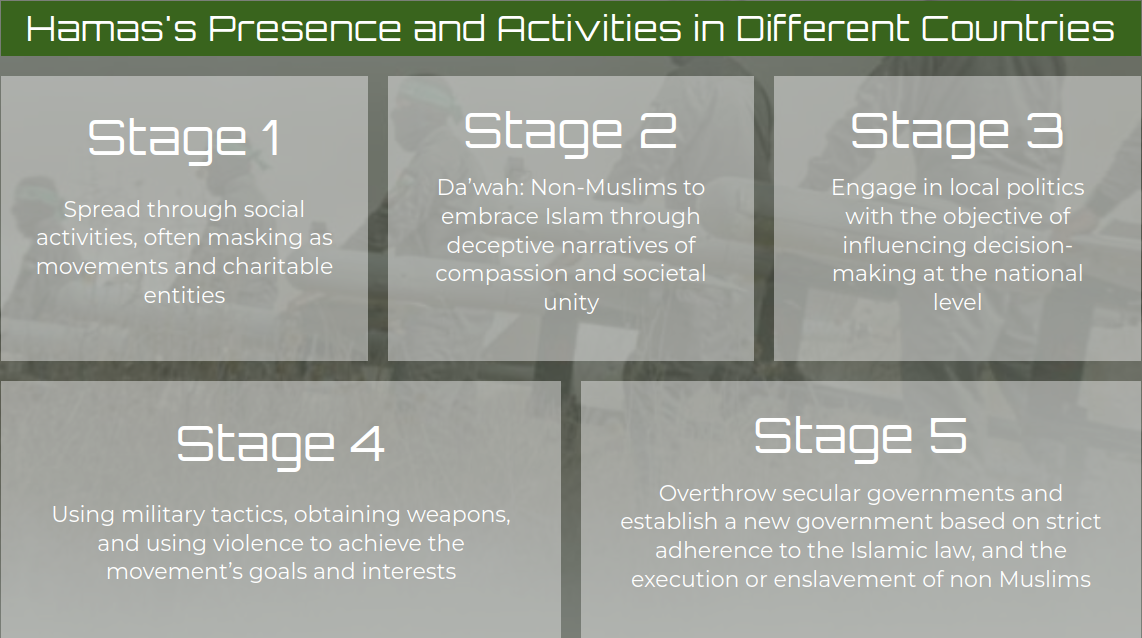 Hamas's Presence and Activities in Different Countries

Stage 1

Spread through social activities, often masking as movements and charitable entities

Stage 2

Da'wah: Non-Muslims to embrace Islam through deceptive narratives of compassion and societal unity

Stage 3

Engage in local politics with the objective of influencing decision-making at the national level

Stage 4

Using military tactics, obtaining weapons, and using violence to achieve the movement's goals and interests

Stage 5

Overthrow secular governments and establish a new government based on strict adherence to the Islamic law, and the execution or enslavement of non Muslims